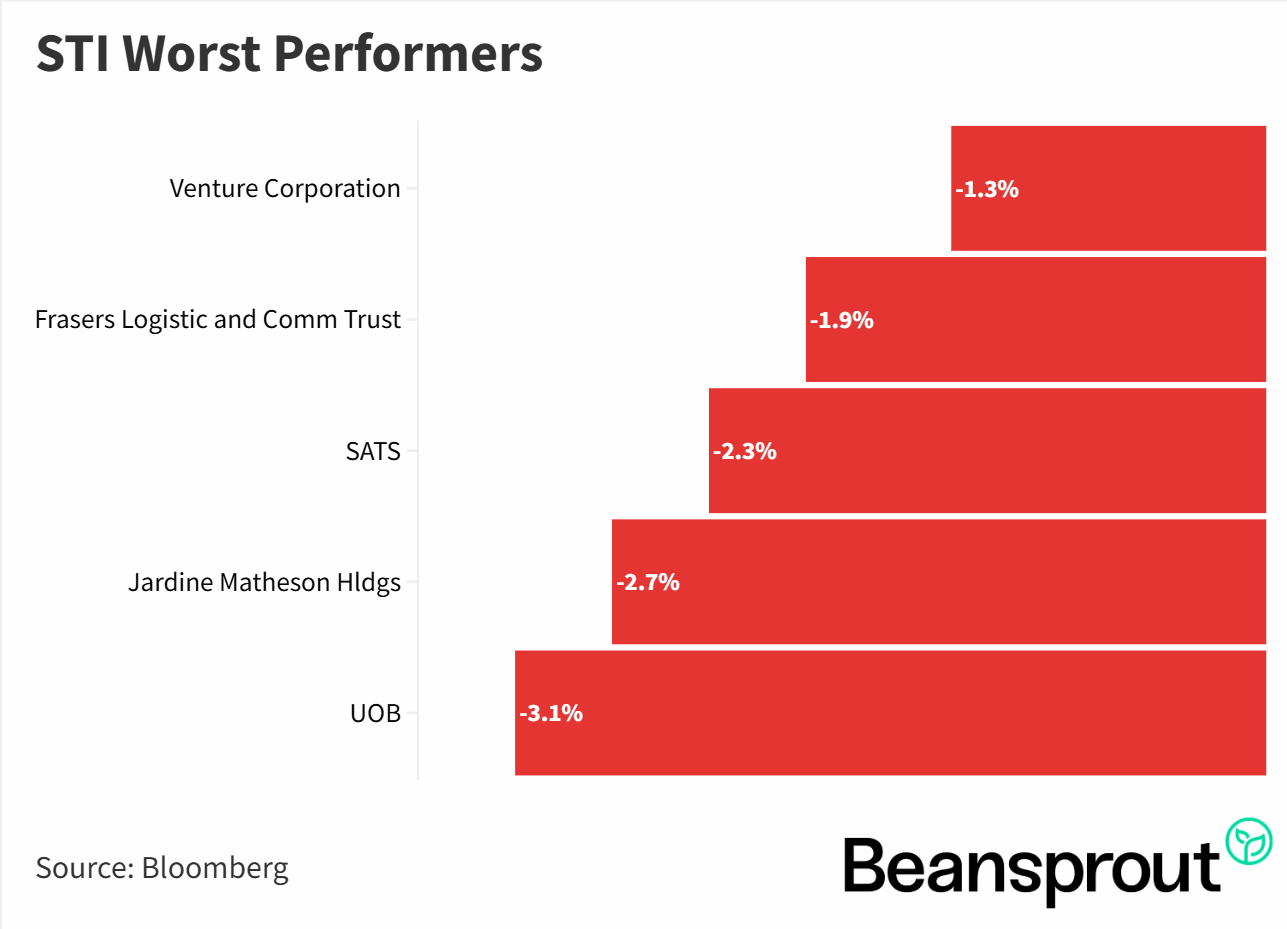 STI Worst Performers

Venture Corporation -1.3%

Frasers Logistic and Comm Trust -1.9%

SATS -2.3%

Jardine Matheson Hldgs -2.7%

UOB -3.1%

Source: Bloomberg

Beansprout